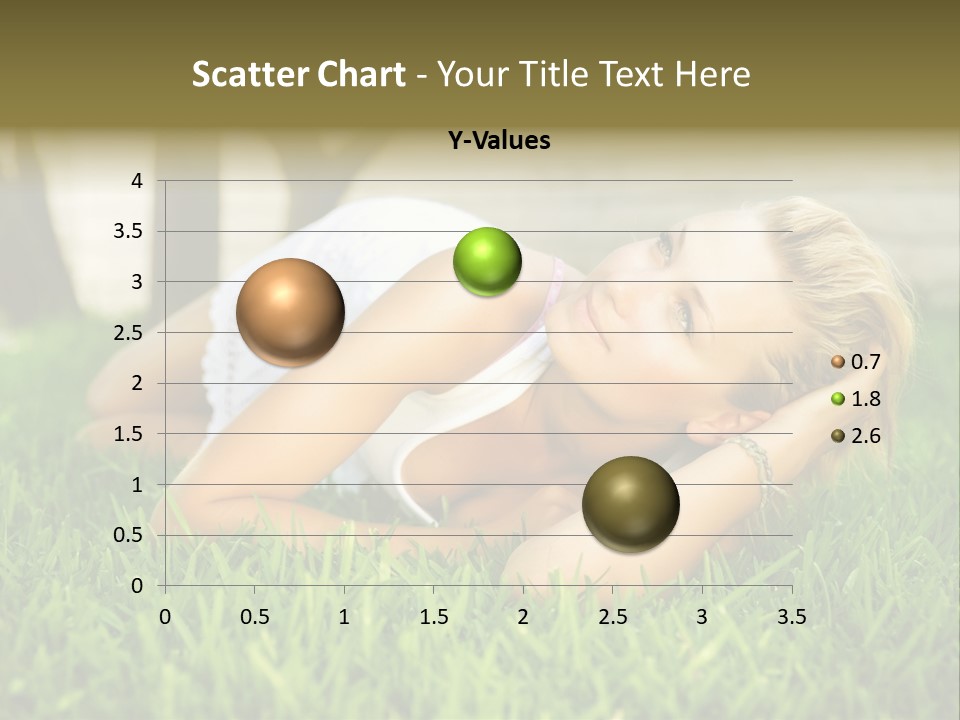 Scatter Chart - Your Title Text Here

Y-Values

4
3.5
3
2.5
2
1.5
1
0.5
0

0 0.5 1 1.5 2 2.5 3 3.5

0.7
1.8
2.6